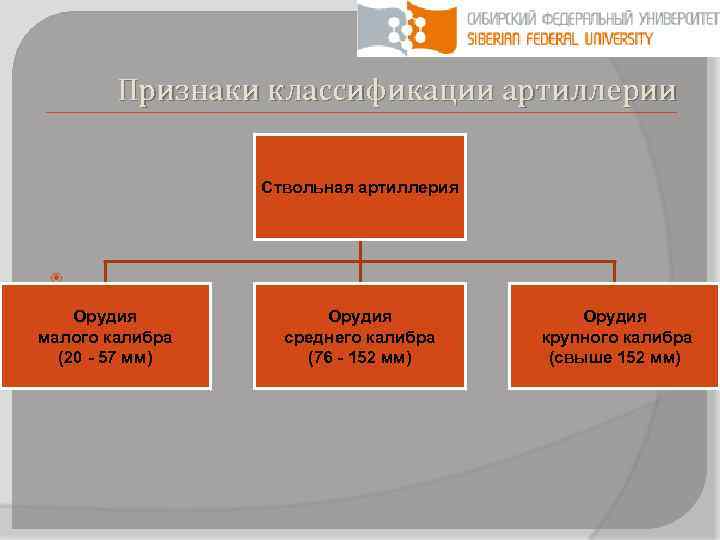 СИБИРСКИЙ ФЕДЕРАЛЬНЫЙ УНИВЕРСИТЕТ
SIBERIAN FEDERAL UNIVERSITY

Признаки классификации артиллерии

Ствольная артиллерия

Орудия малого калибра (20 - 57 мм)

Орудия среднего калибра (76 - 152 мм)

Орудия крупного калибра (свыше 152 мм)